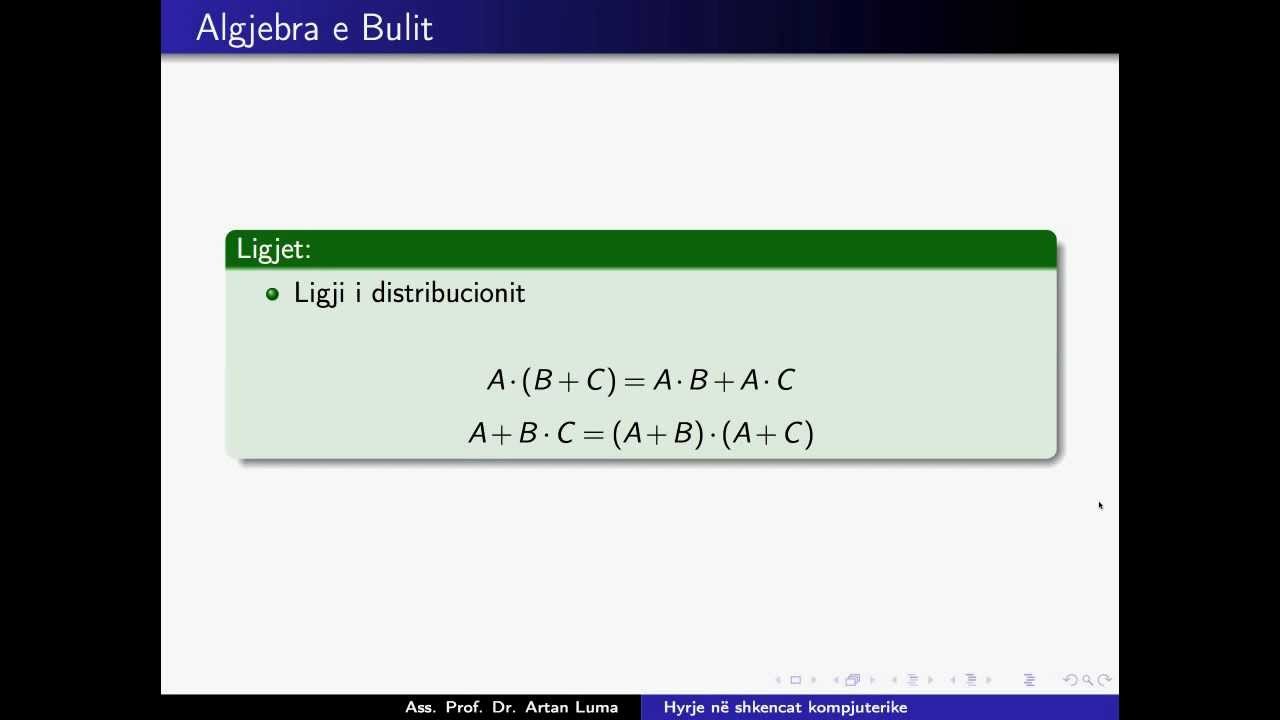 Algjebra e Bulit

Ligjet:

Ligji i distribucionit

$A \cdot (B + C) = A \cdot B + A \cdot C$

$A + B \cdot C = (A + B) \cdot (A + C)$

Ass. Prof. Dr. Artan Luma Hyrje në shkencat kompjuterike